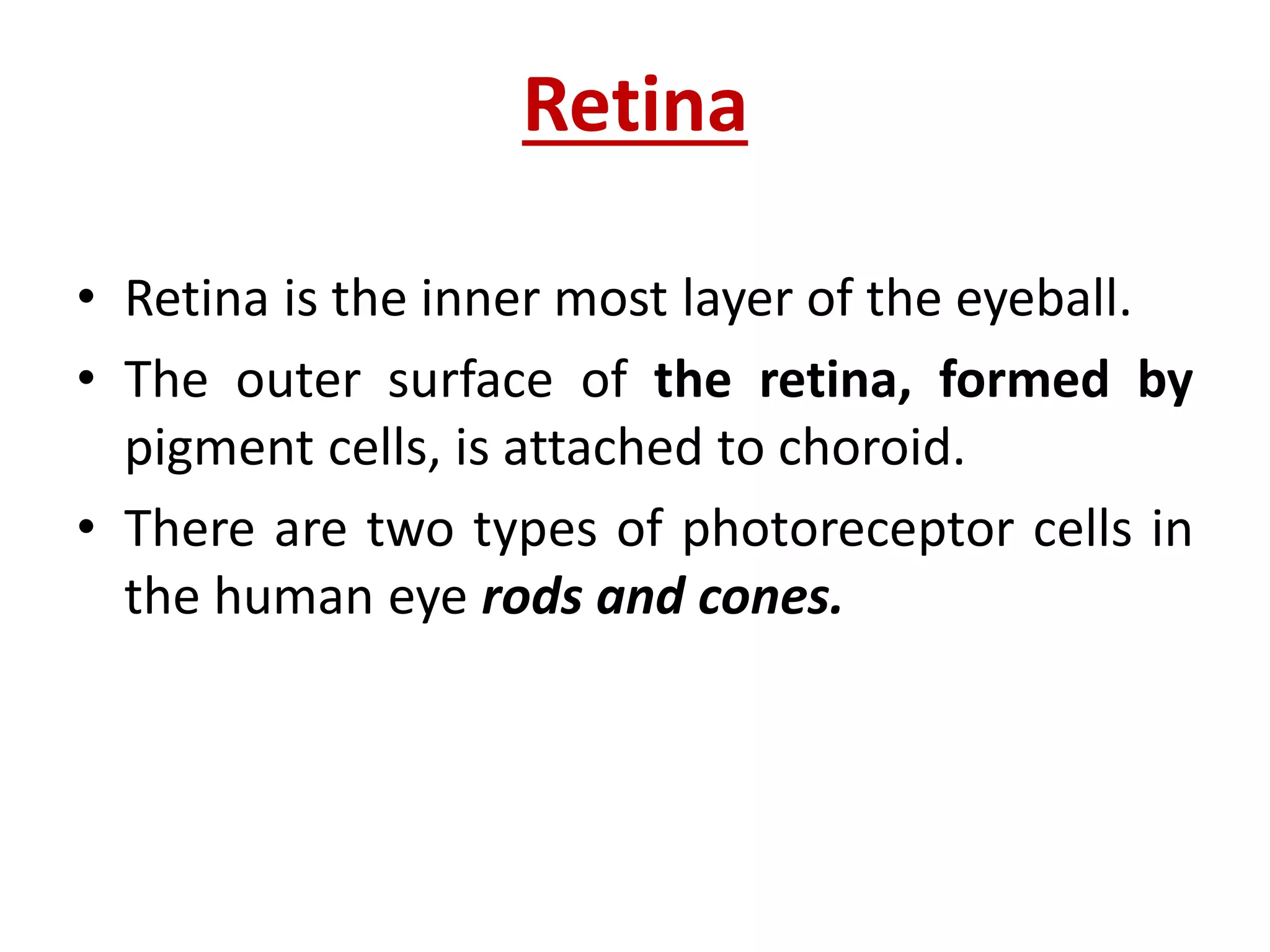 Retina

• Retina is the inner most layer of the eyeball.
• The outer surface of the retina, formed by pigment cells, is attached to choroid.
• There are two types of photoreceptor cells in the human eye rods and cones.